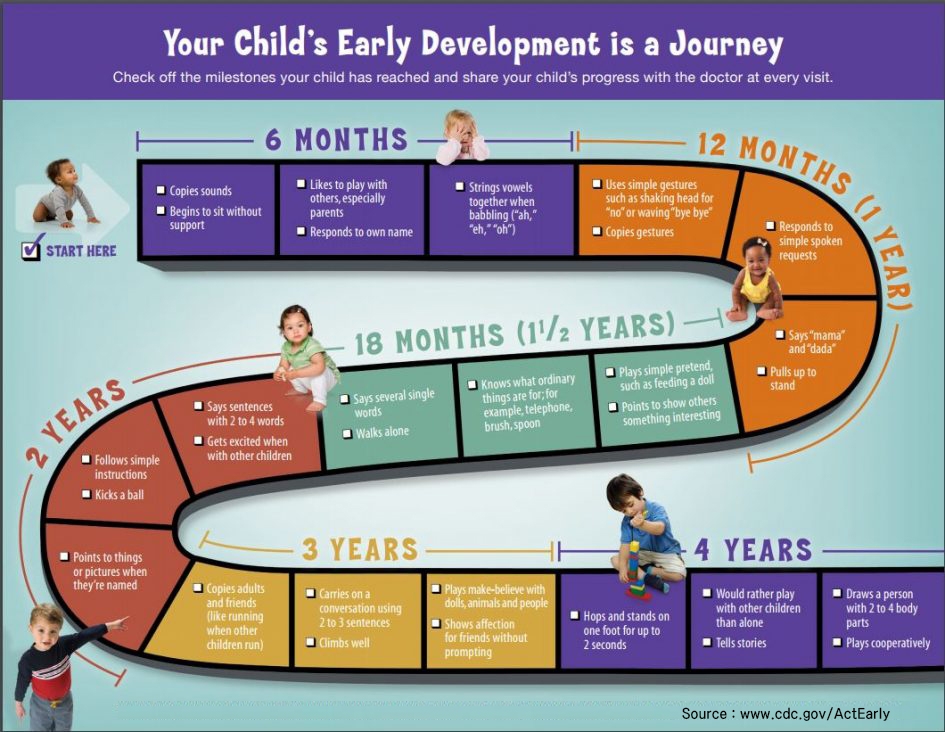 Your Child's Early Development is a Journey

Check off the milestones your child has reached and share your child's progress with the doctor at every visit.

START HERE

6 MONTHS

Copies sounds

Begins to sit without support

Likes to play with others, especially parents

Responds to own name

Strings vowels together when babbling ("ah," "eh," "oh")

12 MONTHS (1 YEAR)

Uses simple gestures such as shaking head for "no" or waving "bye bye"

Copies gestures

Responds to simple spoken requests

Says "mama" and "dada"

Pulls up to stand

18 MONTHS ($1\frac{1}{2}$ YEARS)

Plays simple pretend, such as feeding a doll

Points to show others something interesting

Knows what ordinary things are for; for example, telephone, brush, spoon

Says several single words

Walks alone

2 YEARS

Says sentences with 2 to 4 words

Gets excited when with other children

Follows simple instructions

Kicks a ball

Points to things or pictures when they're named

3 YEARS

Copies adults and friends (like running when other children run)

Carries on a conversation using 2 to 3 sentences

Climbs well

Plays make-believe with dolls, animals and people

Shows affection for friends without prompting

4 YEARS

Hops and stands on one foot for up to 2 seconds

Would rather play with other children than alone

Tells stories

Draws a person with 2 to 4 body parts

Plays cooperatively

Source : www.cdc.gov/ActEarly